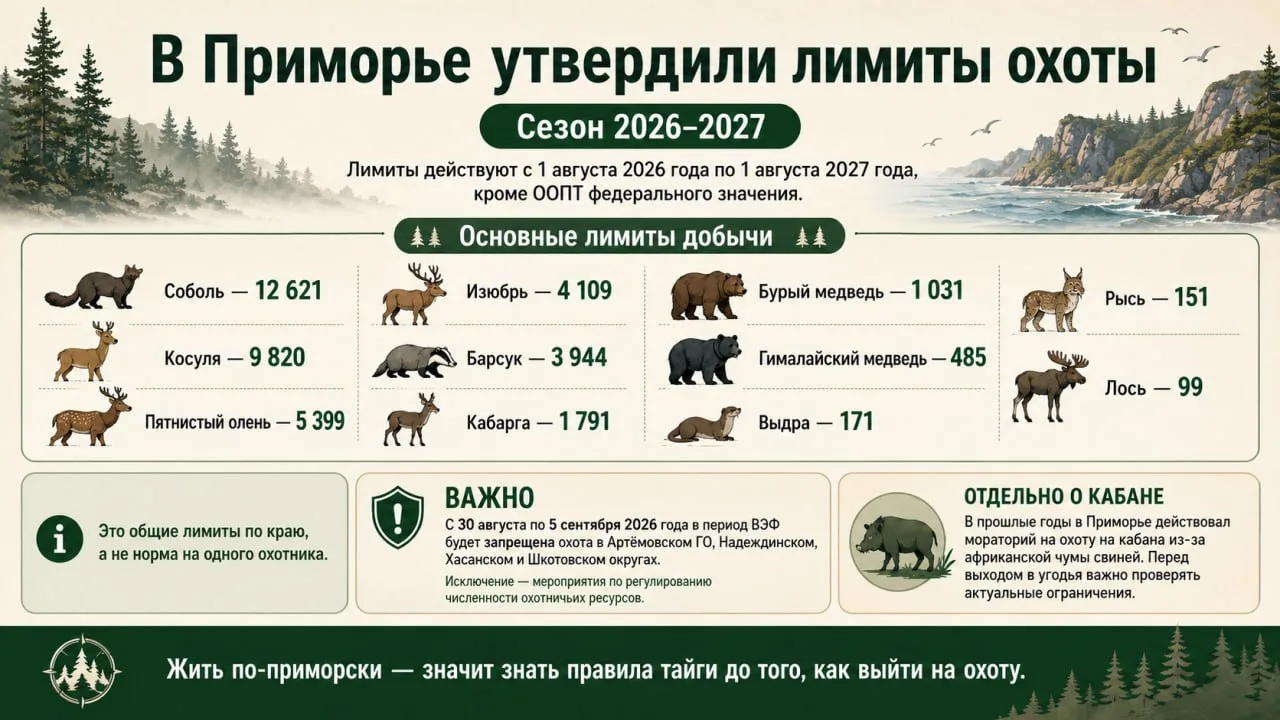 В Приморье утвердили лимиты охоты

Сезон 2026–2027

Лимиты действуют с 1 августа 2026 года по 1 августа 2027 года, кроме ООПТ федерального значения.

Основные лимиты добычи

Соболь — 12 621
Косуля — 9 820
Пятнистый олень — 5 399

Изюбрь — 4 109
Барсук — 3 944
Кабарга — 1 791

Бурый медведь — 1 031
Гималайский медведь — 485
Выдра — 171

Рысь — 151
Лось — 99

Это общие лимиты по краю, а не норма на одного охотника.

ВАЖНО
С 30 августа по 5 сентября 2026 года в период ВЭФ будет запрещена охота в Артёмовском ГО, Надеждинском, Хасанском и Шкотовском округах.
Исключение — мероприятия по регулированию численности охотничьих ресурсов.

ОТДЕЛЬНО О КАБАНЕ
В прошлые годы в Приморье действовал мораторий на охоту на кабана из-за африканской чумы свиней. Перед выходом в угодья важно проверять актуальные ограничения.

Жить по-приморски — значит знать правила тайги до того, как выйти на охоту.